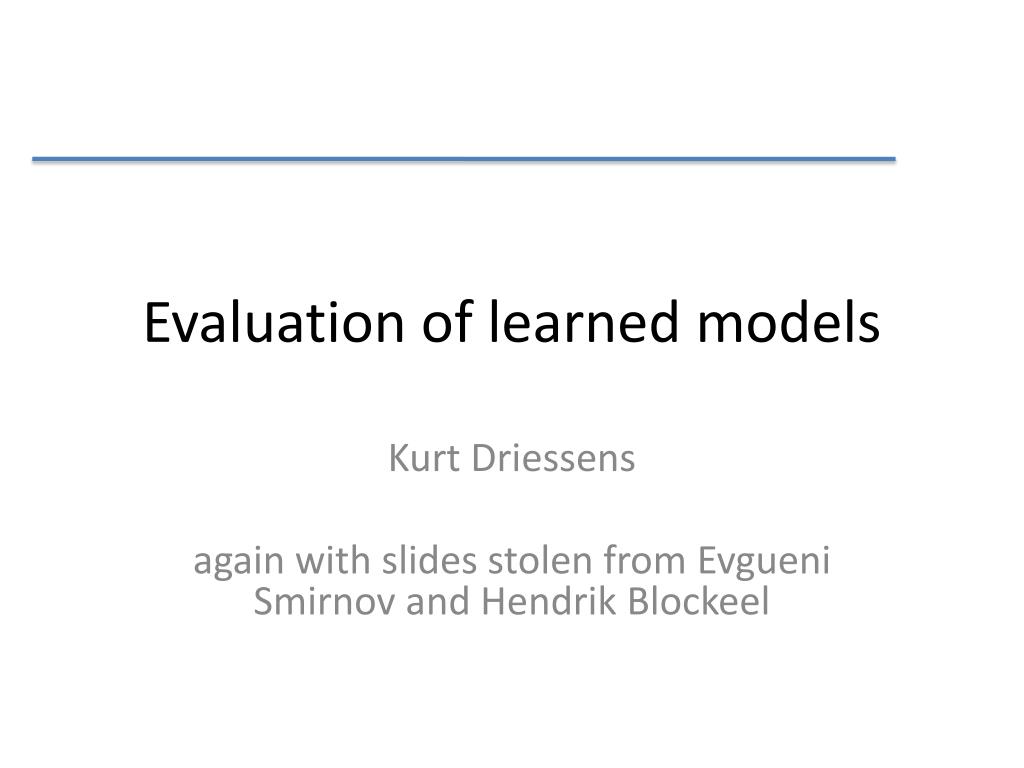 Evaluation of learned models

Kurt Driessens

again with slides stolen from Evgueni Smirnov and Hendrik Blockeel